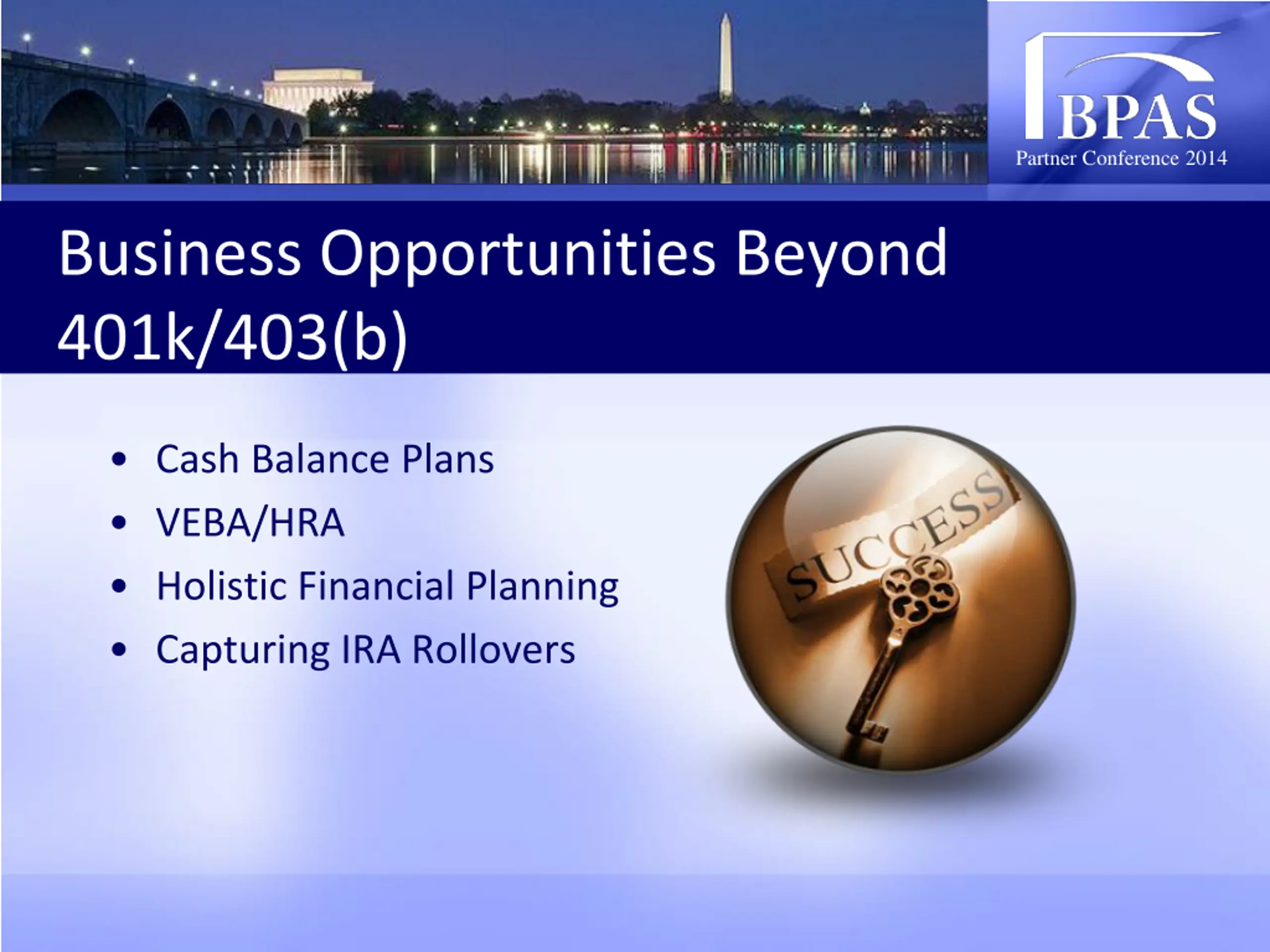 BPAS
Partner Conference 2014

Business Opportunities Beyond 401k/403(b)

• Cash Balance Plans
• VEBA/HRA
• Holistic Financial Planning
• Capturing IRA Rollovers

SUCCESS